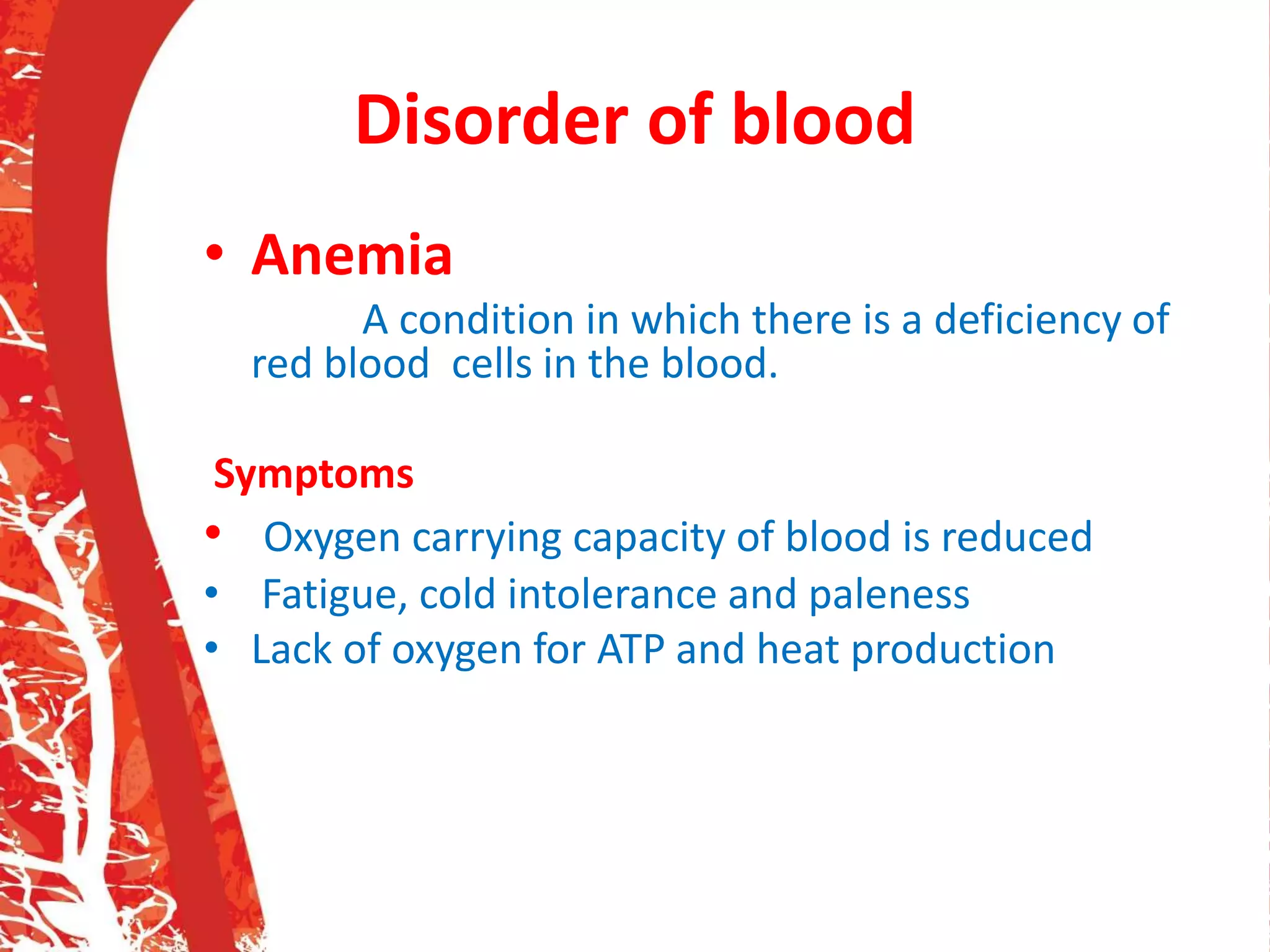 Disorder of blood

• Anemia

A condition in which there is a deficiency of red blood cells in the blood.

Symptoms

• Oxygen carrying capacity of blood is reduced
• Fatigue, cold intolerance and paleness
• Lack of oxygen for ATP and heat production